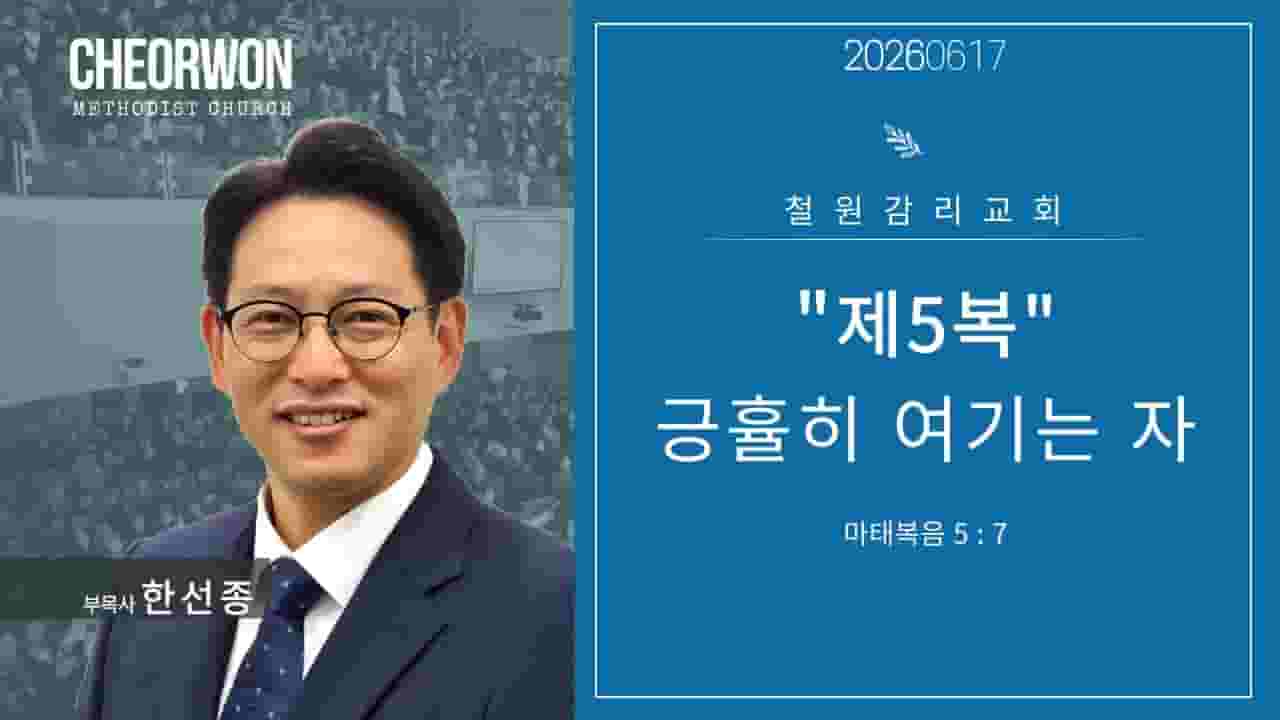 CHEORWON
METHODIST CHURCH

부목사 한선종

20260617

철원감리교회

"제5복"
긍휼히 여기는 자

마태복음 5 : 7